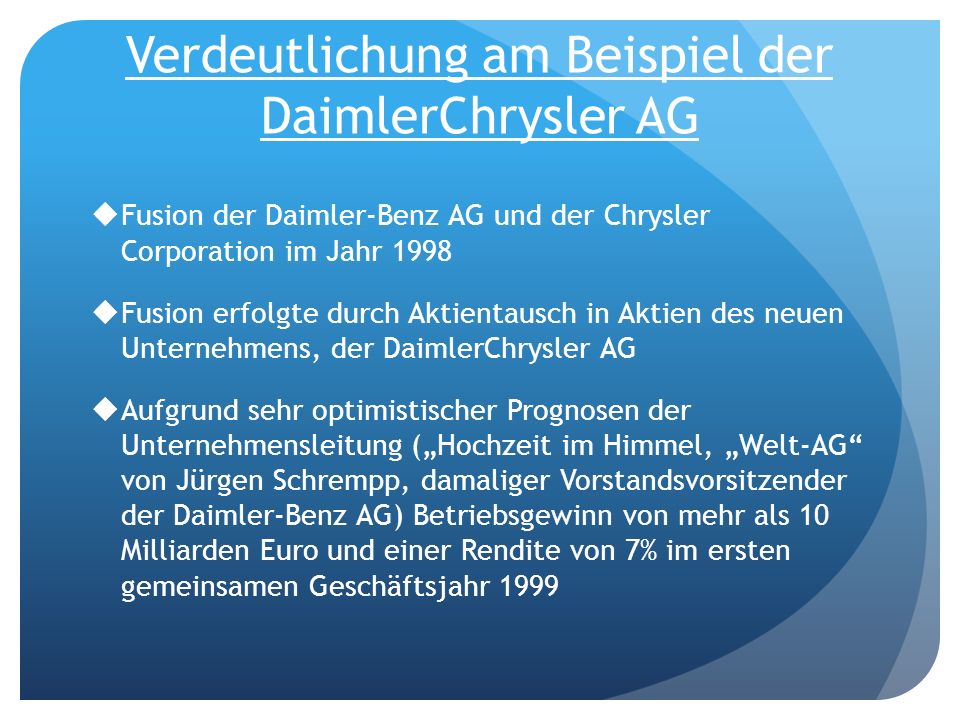 Verdeutlichung am Beispiel der DaimlerChrysler AG

◆Fusion der Daimler-Benz AG und der Chrysler Corporation im Jahr 1998

◆Fusion erfolgte durch Aktientausch in Aktien des neuen Unternehmens, der DaimlerChrysler AG

◆Aufgrund sehr optimistischer Prognosen der Unternehmensleitung („Hochzeit im Himmel, „Welt-AG“ von Jürgen Schrempp, damaliger Vorstandsvorsitzender der Daimler-Benz AG) Betriebsgewinn von mehr als 10 Milliarden Euro und einer Rendite von 7% im ersten gemeinsamen Geschäftsjahr 1999